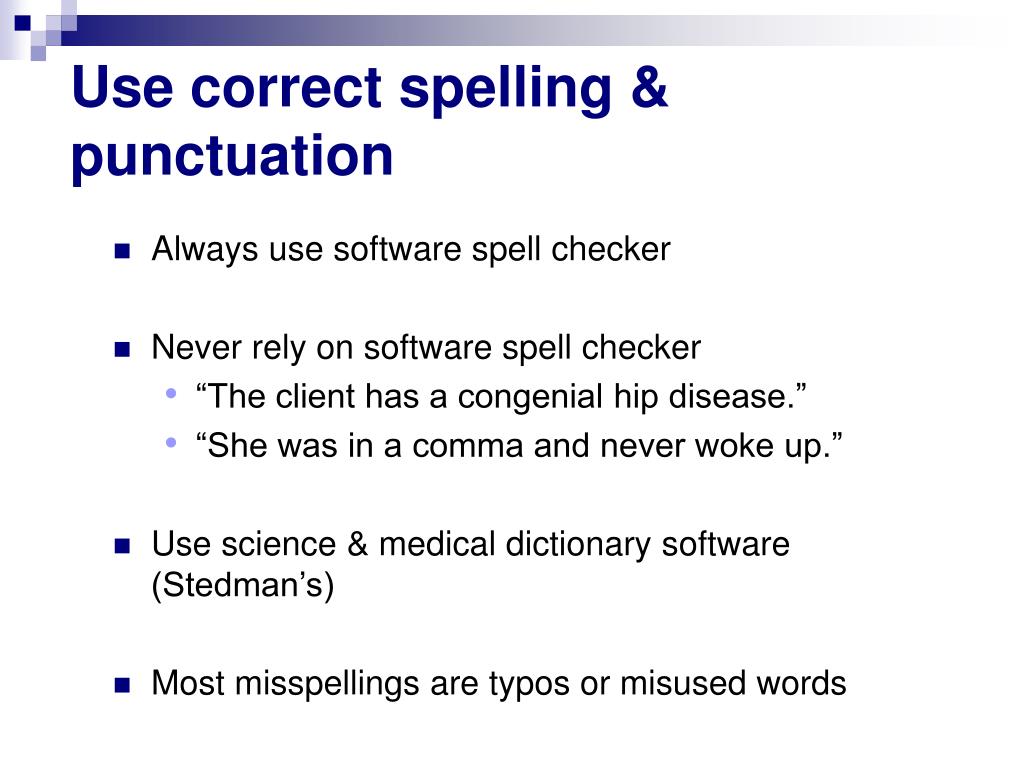 Use correct spelling & punctuation

Always use software spell checker

Never rely on software spell checker
“The client has a congenial hip disease.”
“She was in a comma and never woke up.”

Use science & medical dictionary software (Stedman’s)

Most misspellings are typos or misused words